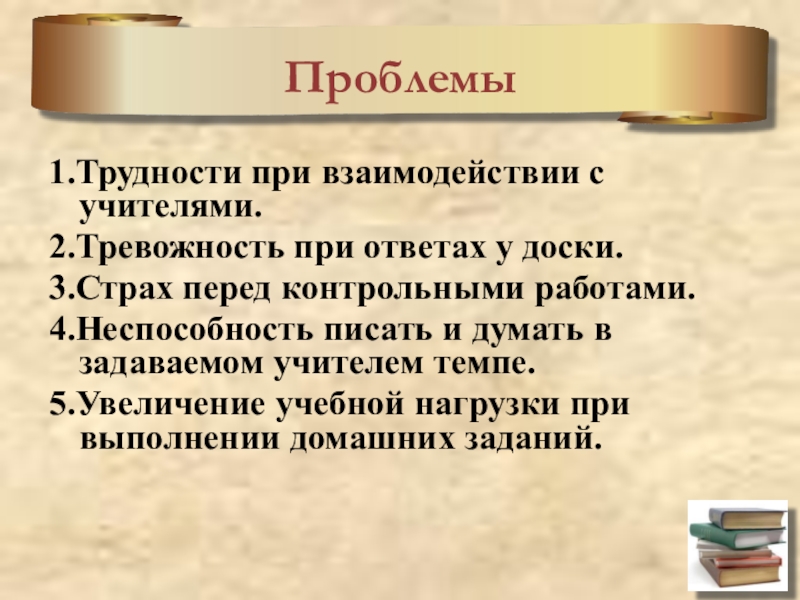 Проблемы

1.Трудности при взаимодействии с учителями.
2.Тревожность при ответах у доски.
3.Страх перед контрольными работами.
4.Неспособность писать и думать в задаваемом учителем темпе.
5.Увеличение учебной нагрузки при выполнении домашних заданий.